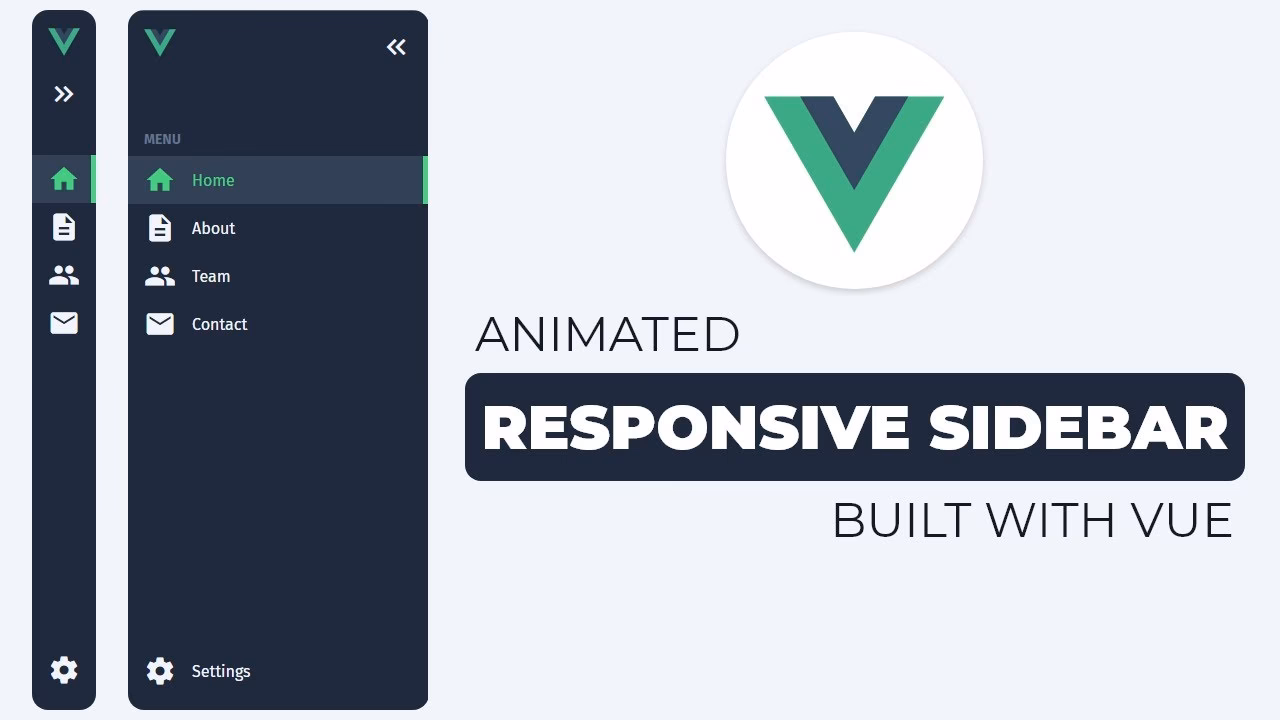 MENU

Home

About

Team

Contact

Settings

ANIMATED

RESPONSIVE SIDEBAR

BUILT WITH VUE